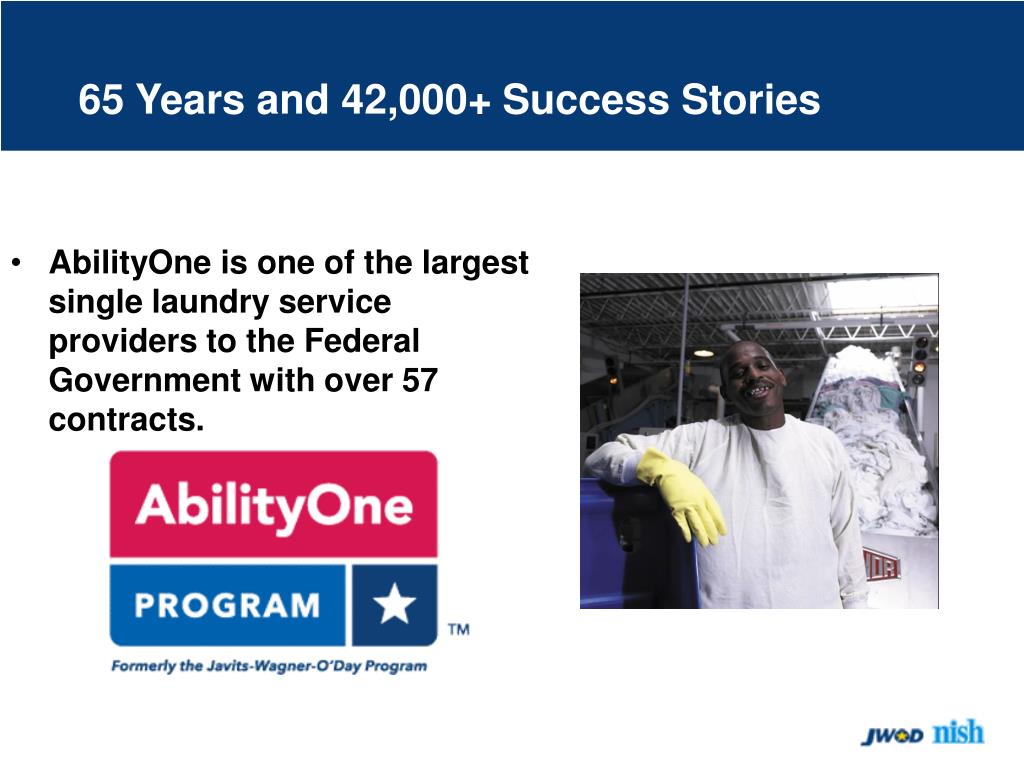 65 Years and 42,000+ Success Stories

• AbilityOne is one of the largest single laundry service providers to the Federal Government with over 57 contracts.

AbilityOne

PROGRAM

TM

Formerly the Javits-Wagner-O'Day Program

JWOD nish